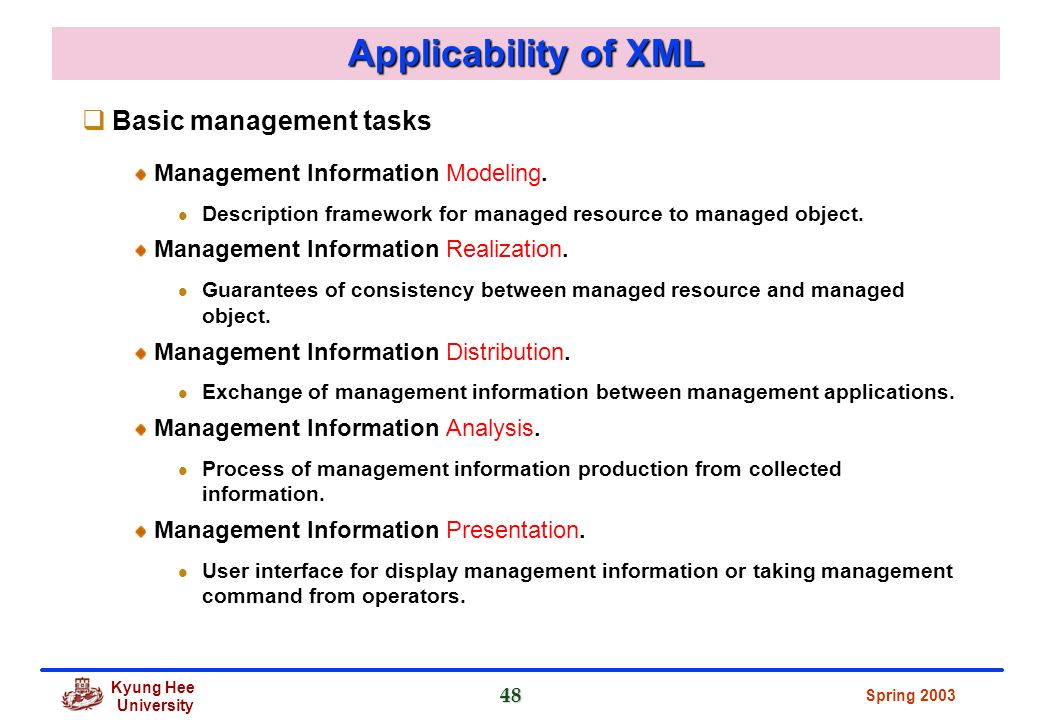 Applicability of XML

Basic management tasks

Management Information Modeling.

Description framework for managed resource to managed object.

Management Information Realization.

Guarantees of consistency between managed resource and managed object.

Management Information Distribution.

Exchange of management information between management applications.

Management Information Analysis.

Process of management information production from collected information.

Management Information Presentation.

User interface for display management information or taking management command from operators.

Kyung Hee University

48

Spring 2003